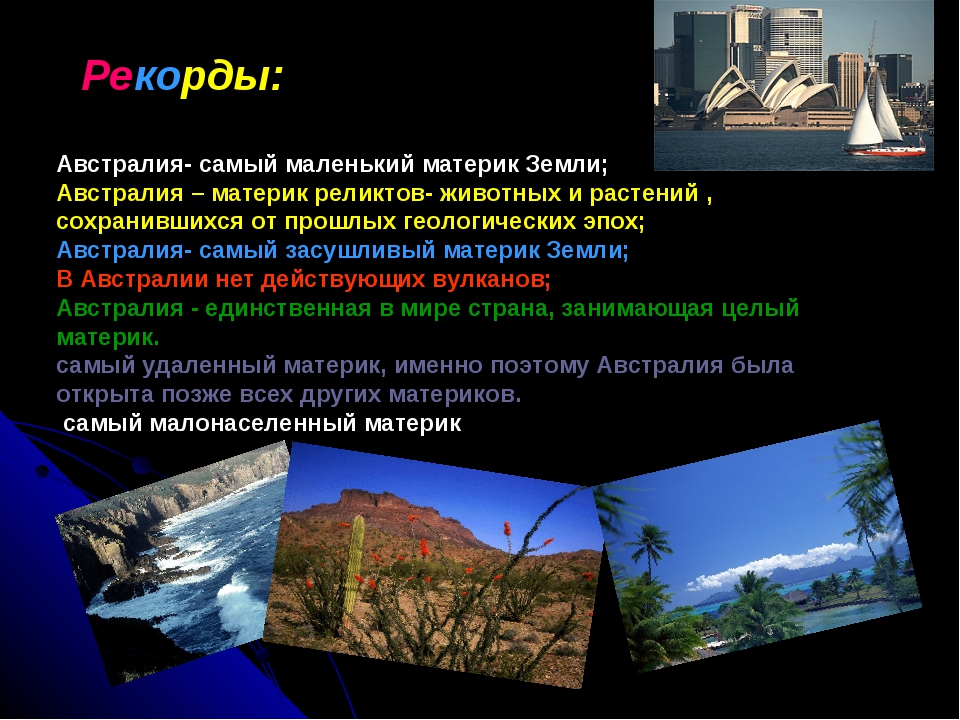 Рекорды:

Австралия- самый маленький материк Земли;
Австралия – материк реликтов- животных и растений , сохранившихся от прошлых геологических эпох;
Австралия- самый засушливый материк Земли;
В Австралии нет действующих вулканов;
Австралия - единственная в мире страна, занимающая целый материк.
самый удаленный материк, именно поэтому Австралия была открыта позже всех других материков.
самый малонаселенный материк